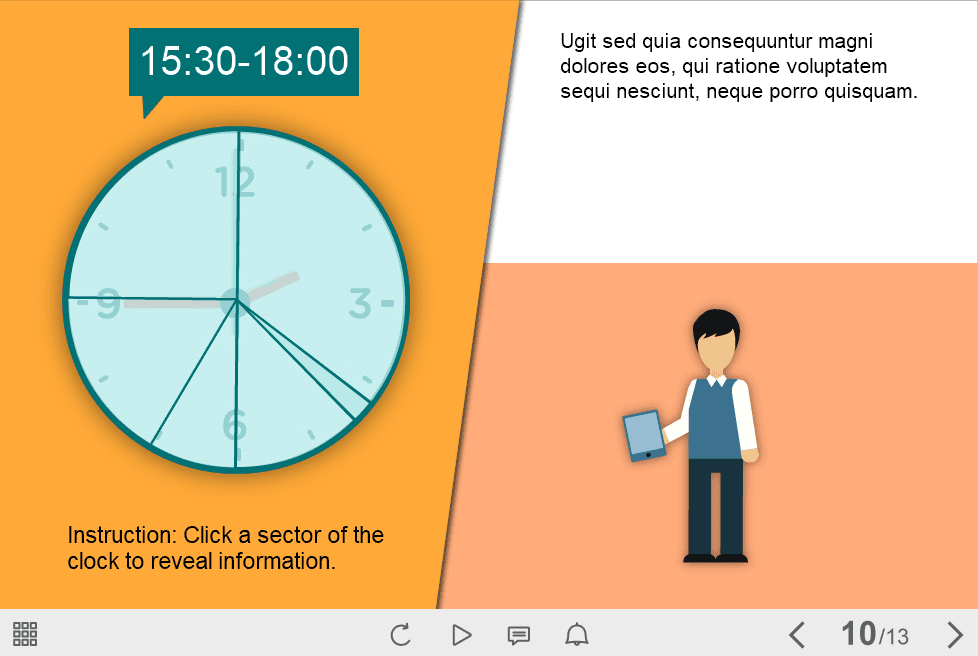 15:30-18:00

12
3
6
9

Instruction: Click a sector of the clock to reveal information.

Ugit sed quia consequuntur magni dolores eos, qui ratione voluptatem sequi nesciunt, neque porro quisquam.

10/13